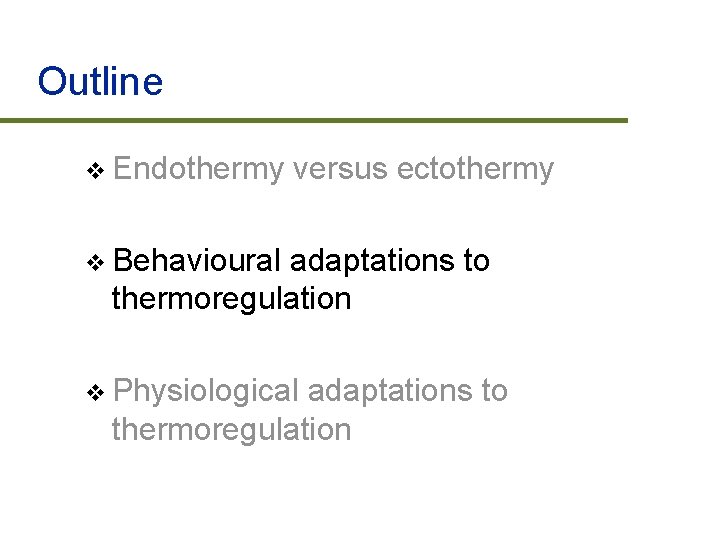 Outline

❖ Endothermy versus ectothermy

❖ Behavioural adaptations to thermoregulation

❖ Physiological adaptations to thermoregulation